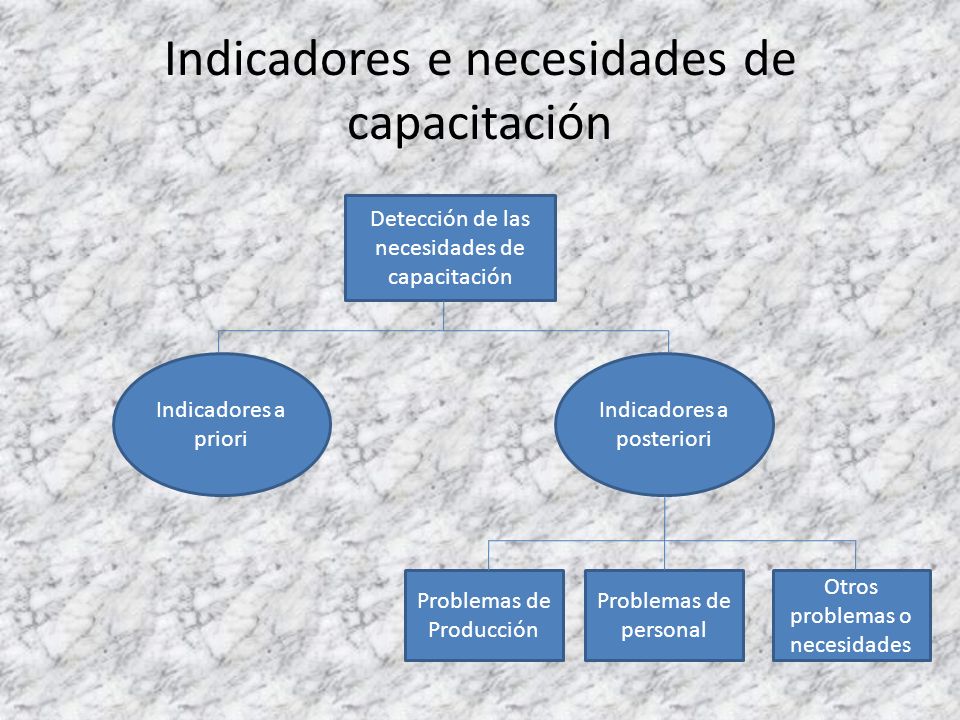 Indicadores e necesidades de capacitación

Detección de las necesidades de capacitación

Indicadores a priori

Indicadores a posteriori

Problemas de Producción

Problemas de personal

Otros problemas o necesidades